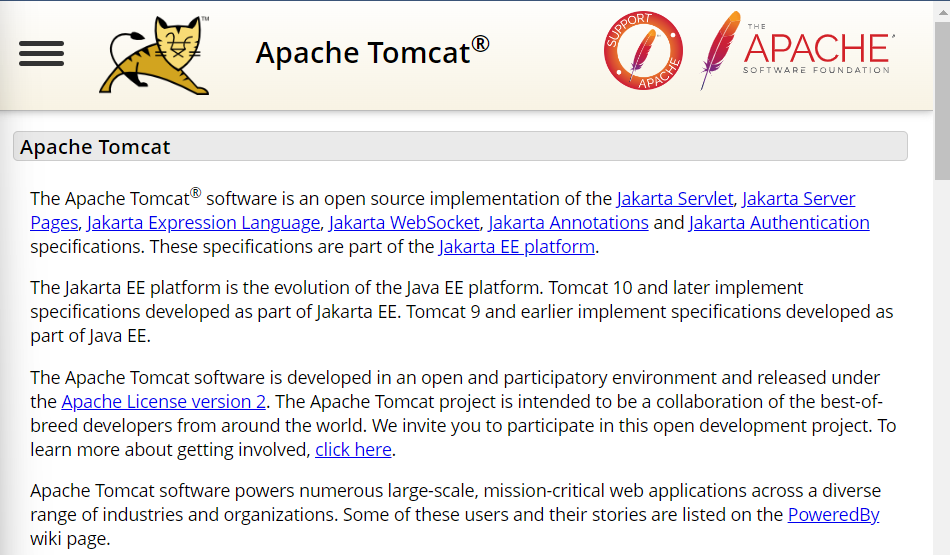 Apache Tomcat®

SUPPORT APACHE

THE APACHE SOFTWARE FOUNDATION

Apache Tomcat

The Apache Tomcat® software is an open source implementation of the Jakarta Servlet, Jakarta Server Pages, Jakarta Expression Language, Jakarta WebSocket, Jakarta Annotations and Jakarta Authentication specifications. These specifications are part of the Jakarta EE platform.

The Jakarta EE platform is the evolution of the Java EE platform. Tomcat 10 and later implement specifications developed as part of Jakarta EE. Tomcat 9 and earlier implement specifications developed as part of Java EE.

The Apache Tomcat software is developed in an open and participatory environment and released under the Apache License version 2. The Apache Tomcat project is intended to be a collaboration of the best-of-breed developers from around the world. We invite you to participate in this open development project. To learn more about getting involved, click here.

Apache Tomcat software powers numerous large-scale, mission-critical web applications across a diverse range of industries and organizations. Some of these users and their stories are listed on the PoweredBy wiki page.